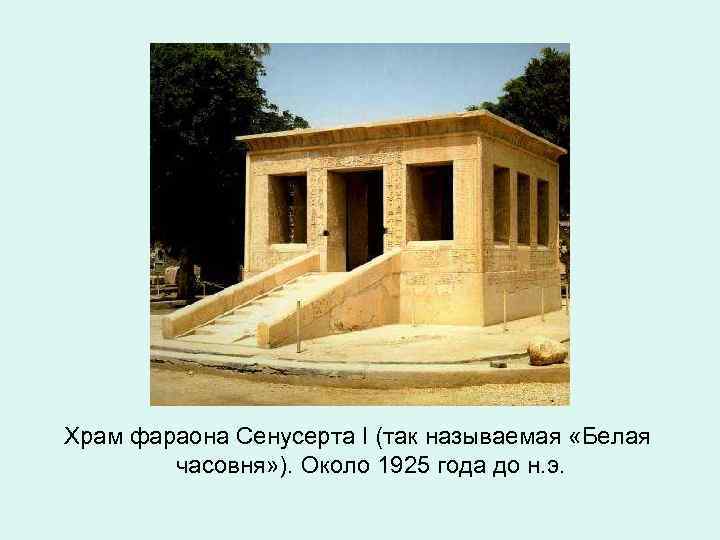 Храм фараона Сенусерта I (так называемая «Белая часовня»). Около 1925 года до н.э.